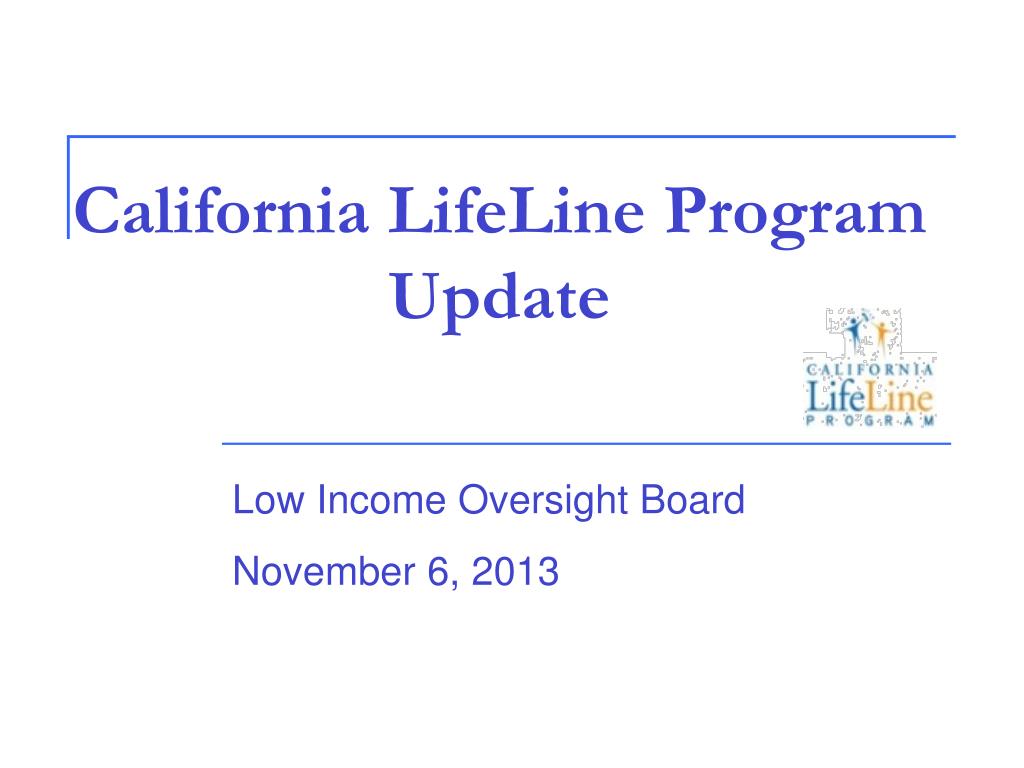 California LifeLine Program Update

CALIFORNIA
LifeLine
PROGRAM

Low Income Oversight Board

November 6, 2013